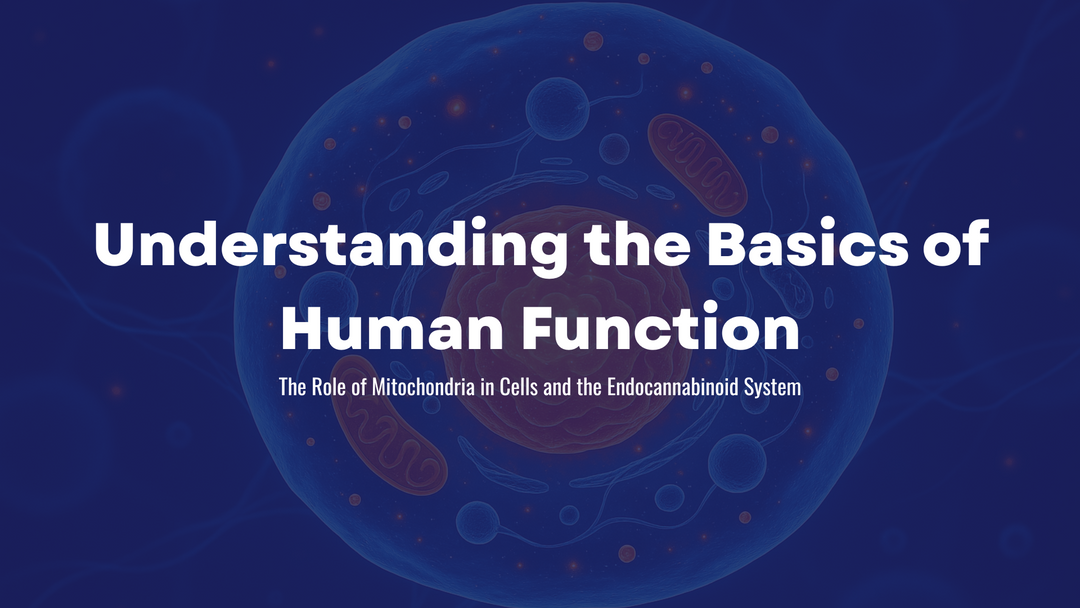 Understanding the Basics of Human Function

The Role of Mitochondria in Cells and the Endocannabinoid System